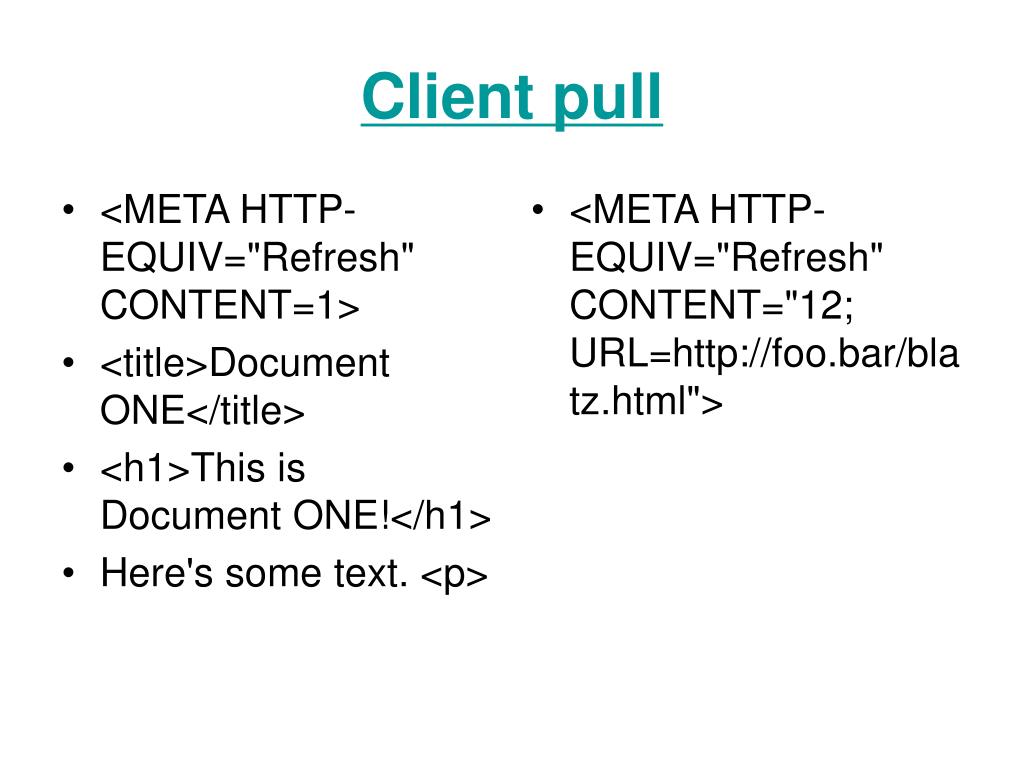 Client pull

• <META HTTP-EQUIV="Refresh" CONTENT=1>
• <title>Document ONE</title>
• <h1>This is Document ONE!</h1>
• Here's some text. <p>

• <META HTTP-EQUIV="Refresh" CONTENT="12; URL=http://foo.bar/blatz.html">